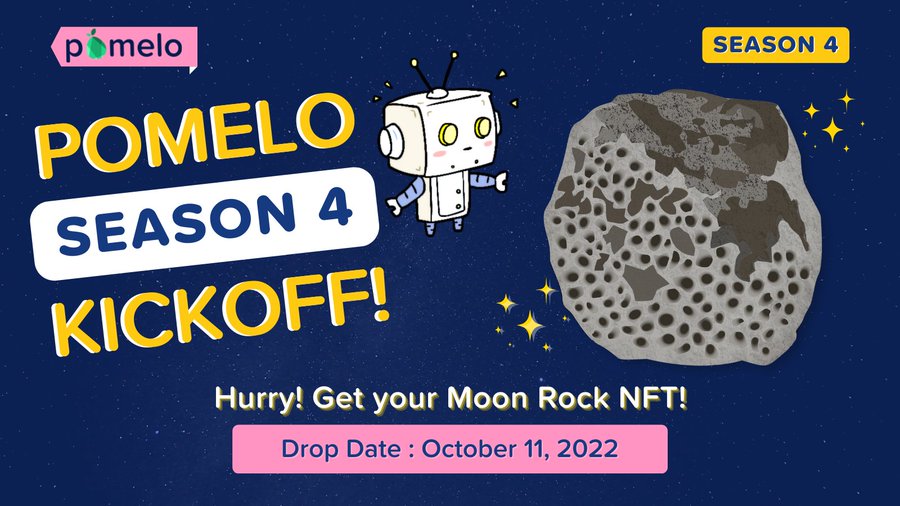 pomelo

SEASON 4

POMELO
SEASON 4
KICKOFF!

Hurry! Get your Moon Rock NFT!

Drop Date : October 11, 2022